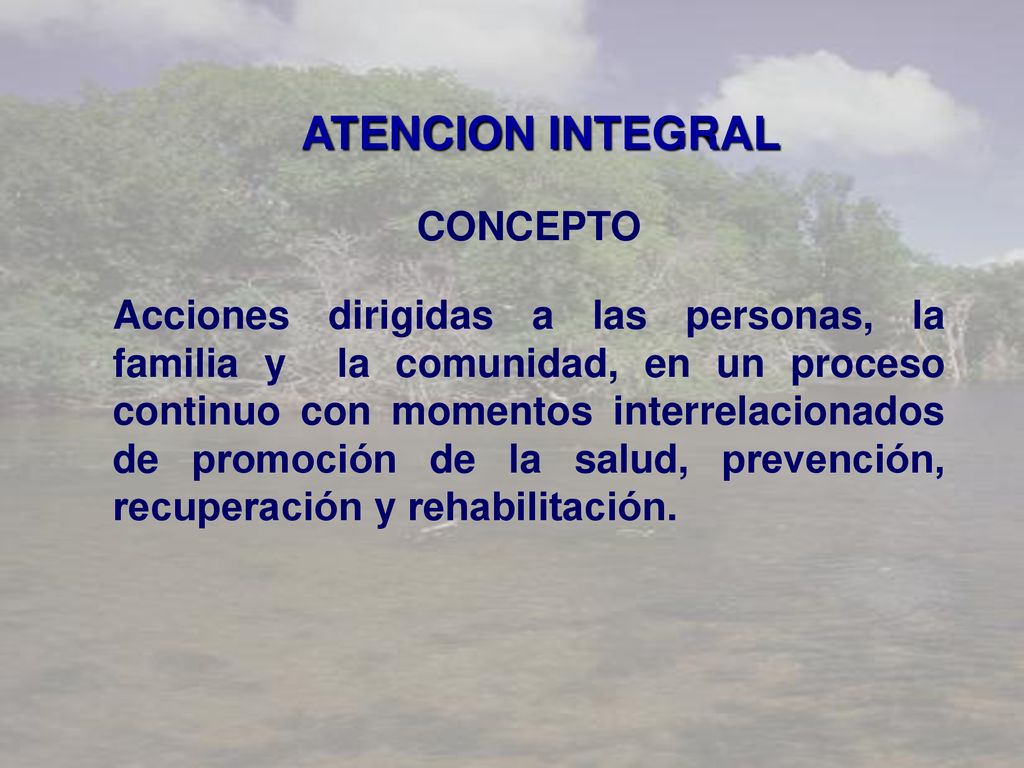 ATENCION INTEGRAL

CONCEPTO

Acciones dirigidas a las personas, la familia y la comunidad, en un proceso continuo con momentos interrelacionados de promoción de la salud, prevención, recuperación y rehabilitación.